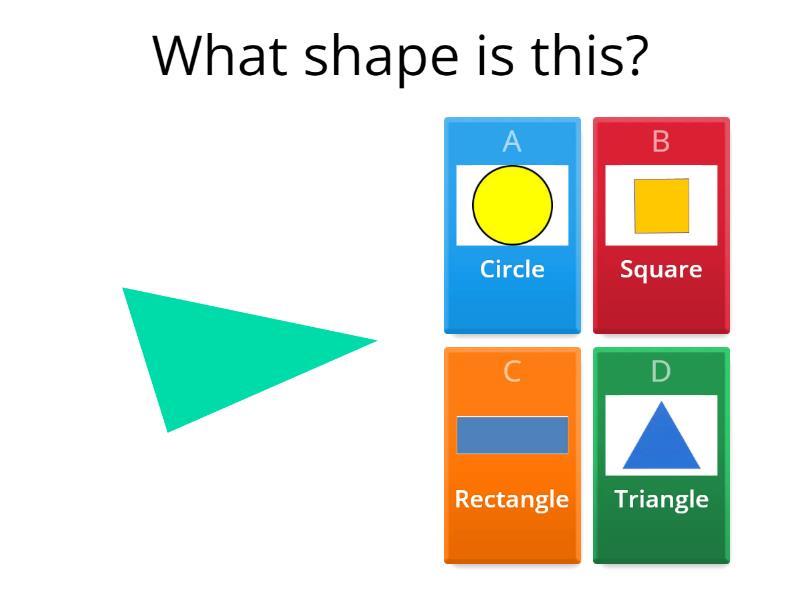 What shape is this?

A
Circle

B
Square

C
Rectangle

D
Triangle